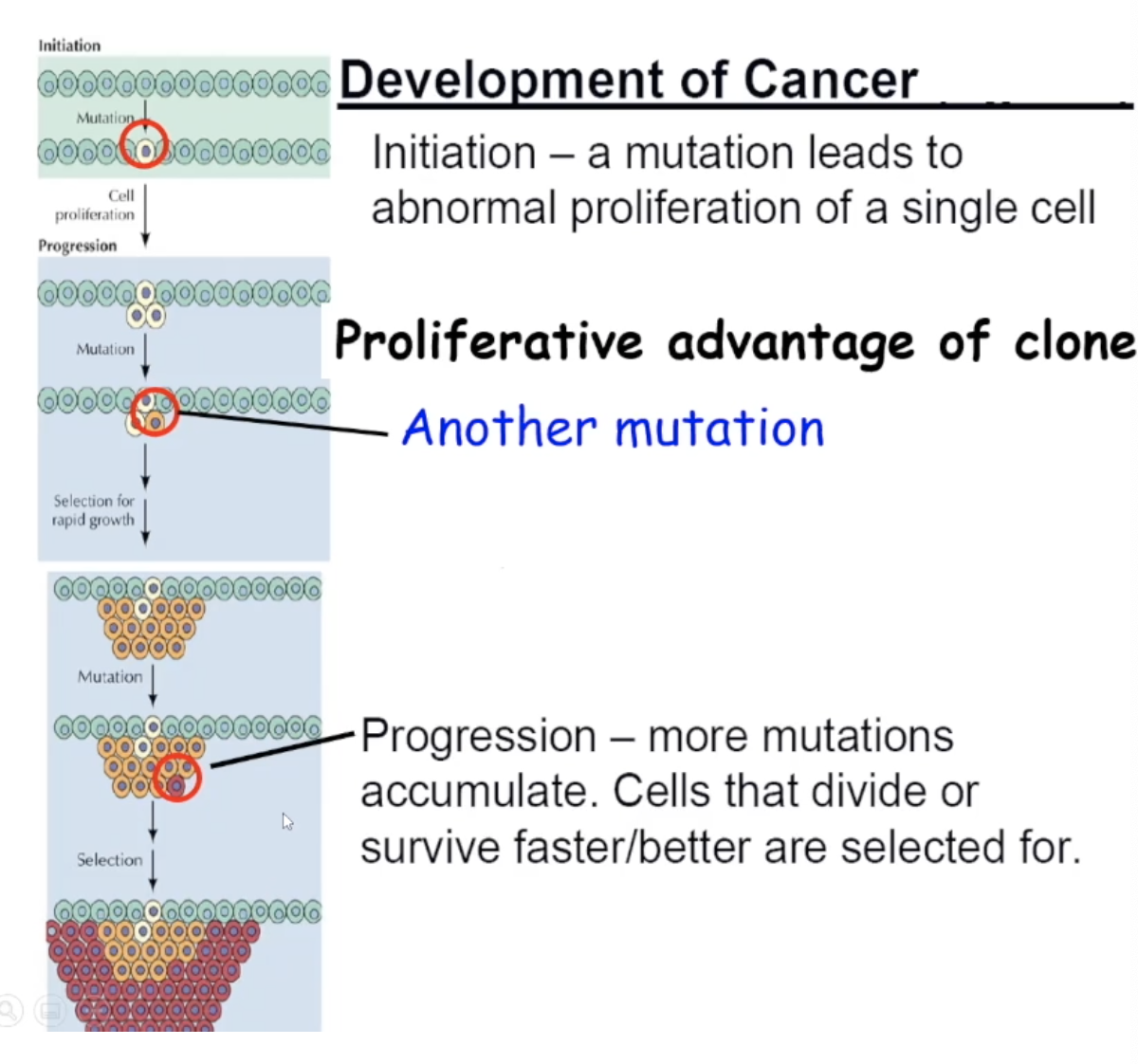 Initiation

Mutation

Cell proliferation

Progression

Mutation

Selection for rapid growth

Mutation

Selection

Development of Cancer

Initiation – a mutation leads to abnormal proliferation of a single cell

Proliferative advantage of clone

Another mutation

Progression – more mutations accumulate. Cells that divide or survive faster/better are selected for.